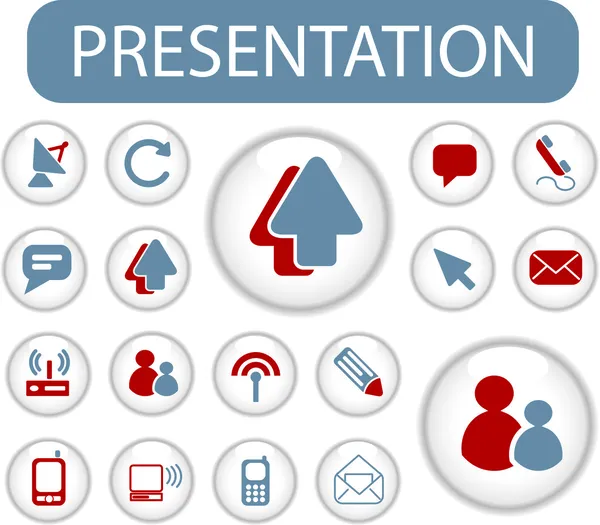 PRESENTATION